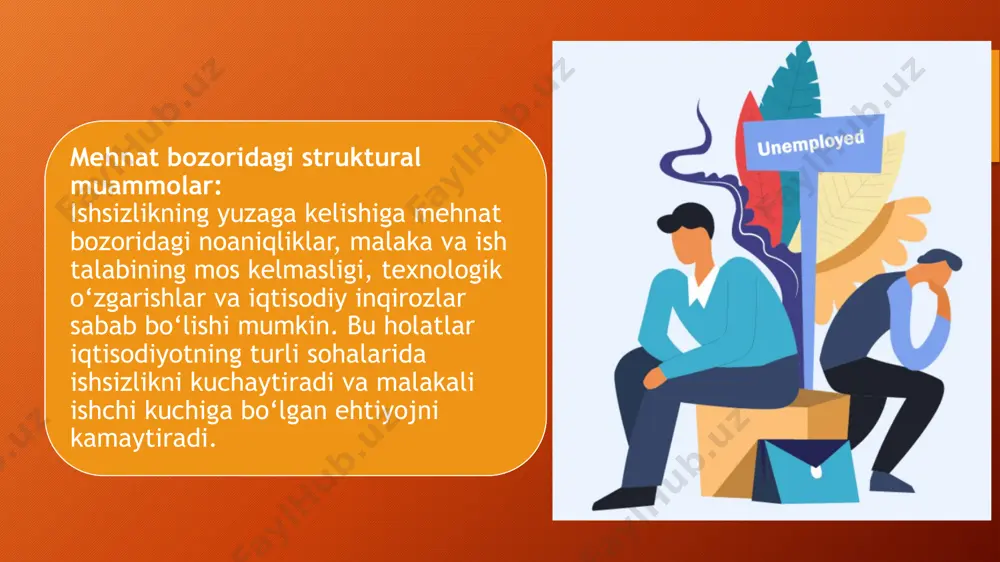 Mehnat bozoridagi struktural muammolar:
Ishsizlikning yuzaga kelishiga mehnat bozoridagi noaniqliklar, malaka va ish talabining mos kelmasligi, texnologik o‘zgarishlar va iqtisodiy inqirozlar sabab bo‘lishi mumkin. Bu holatlar iqtisodiyotning turli sohalarida ishsizlikni kuchaytiradi va malakali ishchi kuchiga bo‘lgan ehtiyojni kamaytiradi.

Unemployed

FaylHub.uz